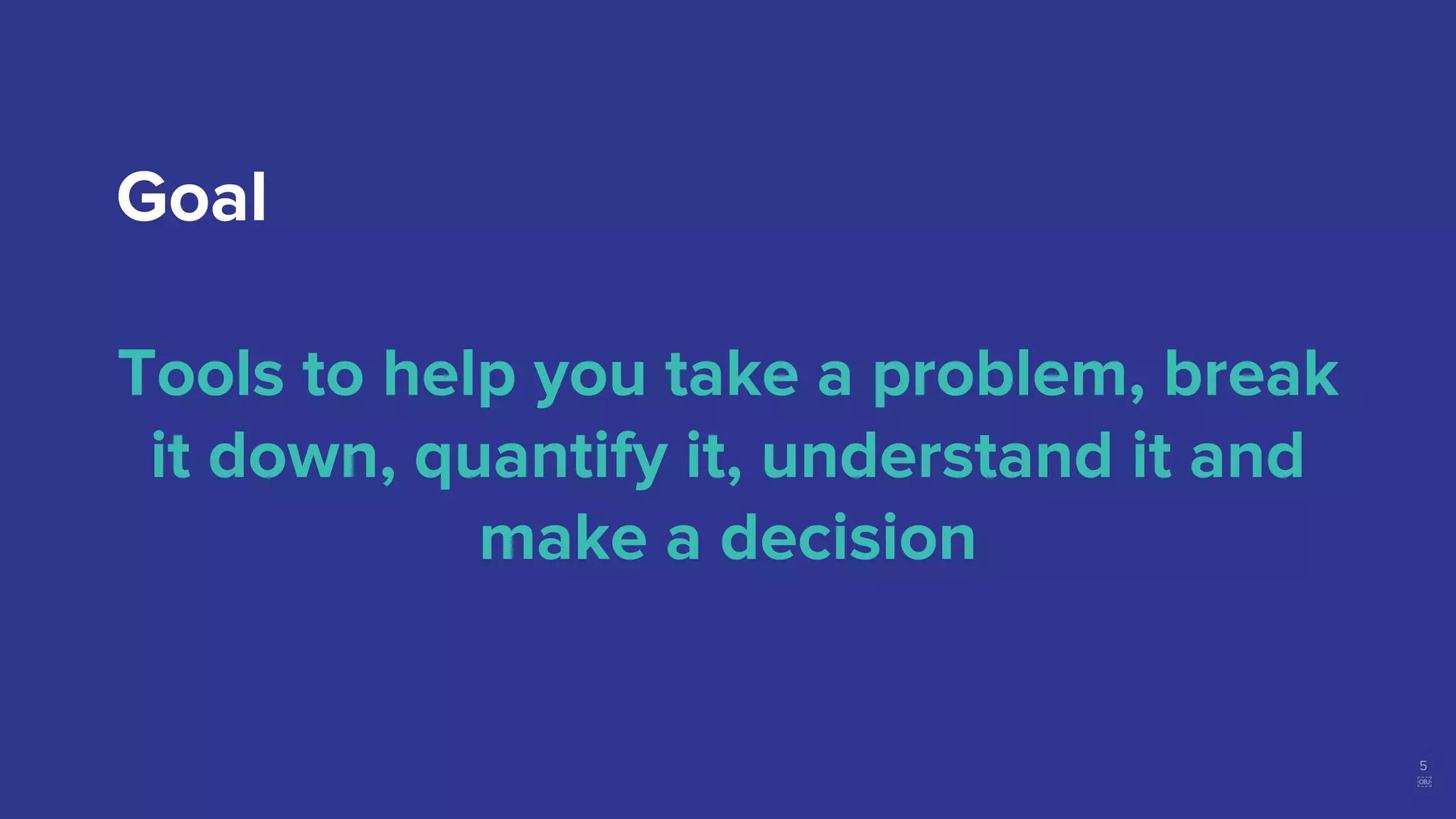 Goal

Tools to help you take a problem, break it down, quantify it, understand it and make a decision

5
OBJ